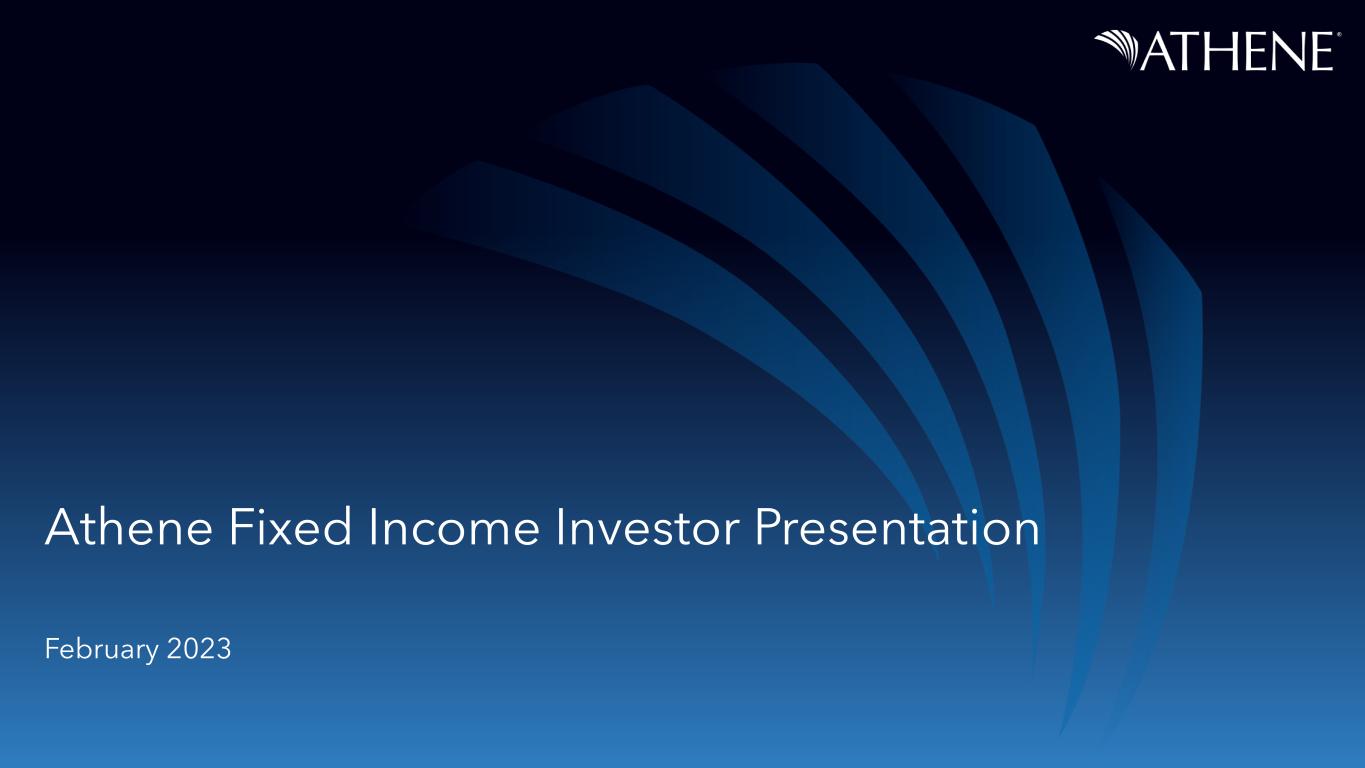 ATHENE®

Athene Fixed Income Investor Presentation

February 2023